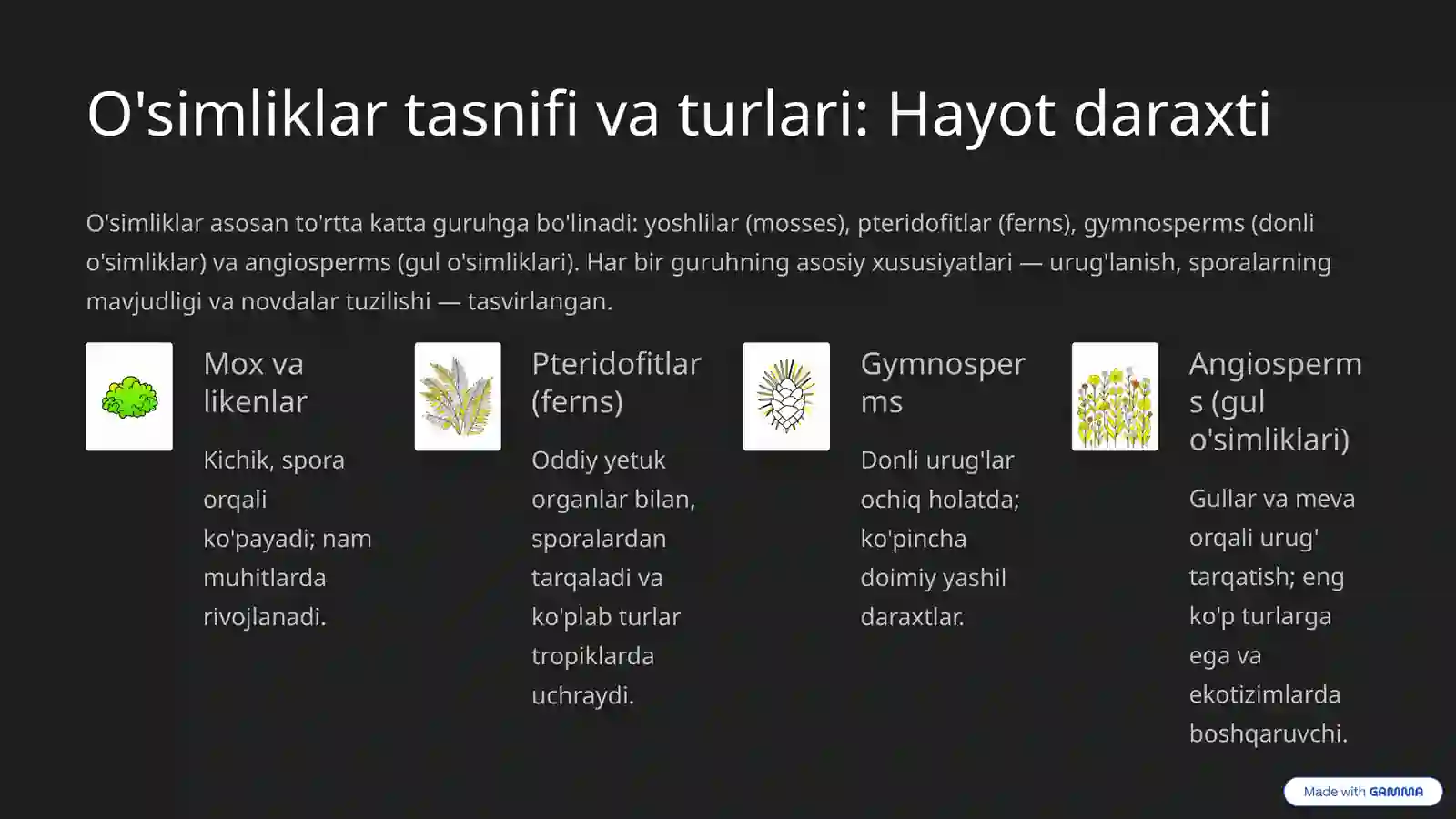 O'simliklar tasnifi va turlari: Hayot daraxti

O'simliklar asosan to'rtta katta guruhga bo'linadi: yoshlilar (mosses), pteridofitlar (ferns), gymnosperms (donli o'simliklar) va angiosperms (gul o'simliklari). Har bir guruhning asosiy xususiyatlari — urug'lanish, sporalarning mavjudligi va novdalar tuzilishi — tasvirlangan.

Mox va likenlar

Kichik, spora orqali ko'payadi; nam muhitlarda rivojlanadi.

Pteridofitlar (ferns)

Oddiy yetuk organlar bilan, sporalardan tarqaladi va ko'plab turlar tropiklarda uchraydi.

Gymnosperms

Donli urug'lar ochiq holatda; ko'pincha doimiy yashil daraxtlar.

Angiosperms (gul o'simliklari)

Gullar va meva orqali urug' tarqatish; eng ko'p turlarga ega va ekotizimlarda boshqaruvchi.

Made with GAMMA